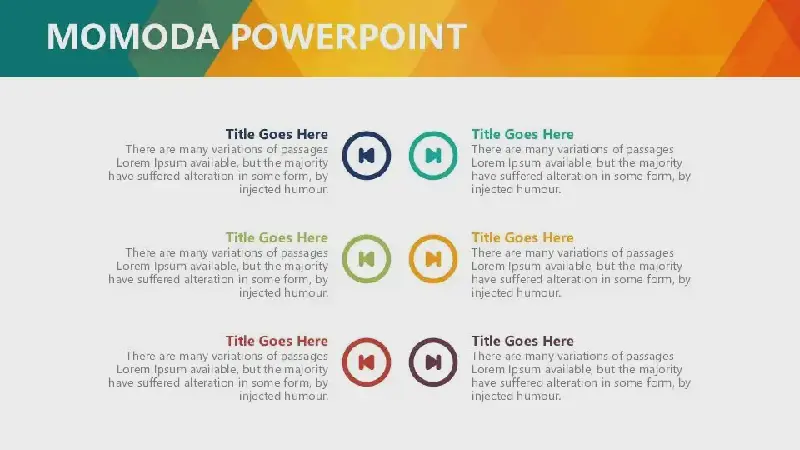 MOMODA POWERPOINT

Title Goes Here
There are many variations of passages Lorem Ipsum available, but the majority have suffered alteration in some form, by injected humour.

Title Goes Here
There are many variations of passages Lorem Ipsum available, but the majority have suffered alteration in some form, by injected humour.

Title Goes Here
There are many variations of passages Lorem Ipsum available, but the majority have suffered alteration in some form, by injected humour.

Title Goes Here
There are many variations of passages Lorem Ipsum available, but the majority have suffered alteration in some form, by injected humour.

Title Goes Here
There are many variations of passages Lorem Ipsum available, but the majority have suffered alteration in some form, by injected humour.

Title Goes Here
There are many variations of passages Lorem Ipsum available, but the majority have suffered alteration in some form, by injected humour.